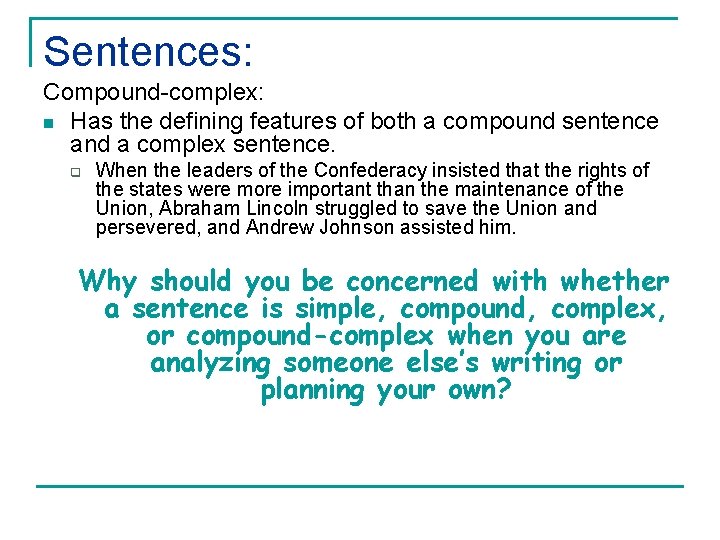 Sentences:

Compound-complex:

Has the defining features of both a compound sentence and a complex sentence.

When the leaders of the Confederacy insisted that the rights of the states were more important than the maintenance of the Union, Abraham Lincoln struggled to save the Union and persevered, and Andrew Johnson assisted him.

Why should you be concerned with whether a sentence is simple, compound, complex, or compound-complex when you are analyzing someone else's writing or planning your own?